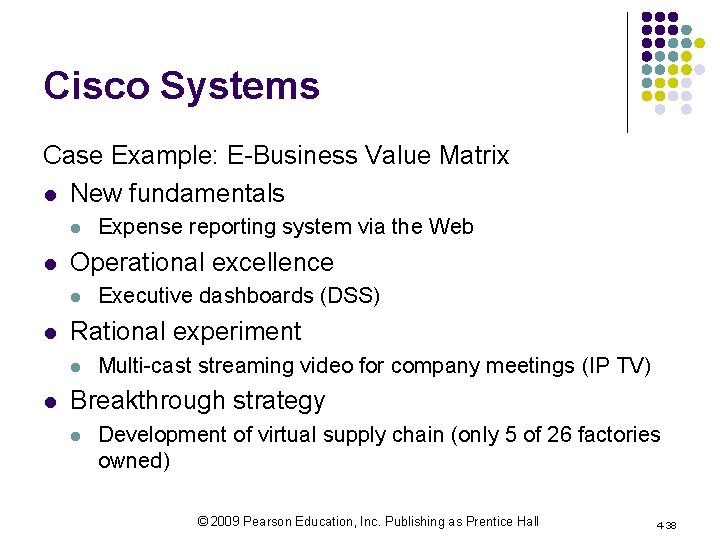 Cisco Systems

Case Example: E-Business Value Matrix

- New fundamentals
  - Expense reporting system via the Web
- Operational excellence
  - Executive dashboards (DSS)
- Rational experiment
  - Multi-cast streaming video for company meetings (IP TV)
- Breakthrough strategy
  - Development of virtual supply chain (only 5 of 26 factories owned)

© 2009 Pearson Education, Inc. Publishing as Prentice Hall

4-38